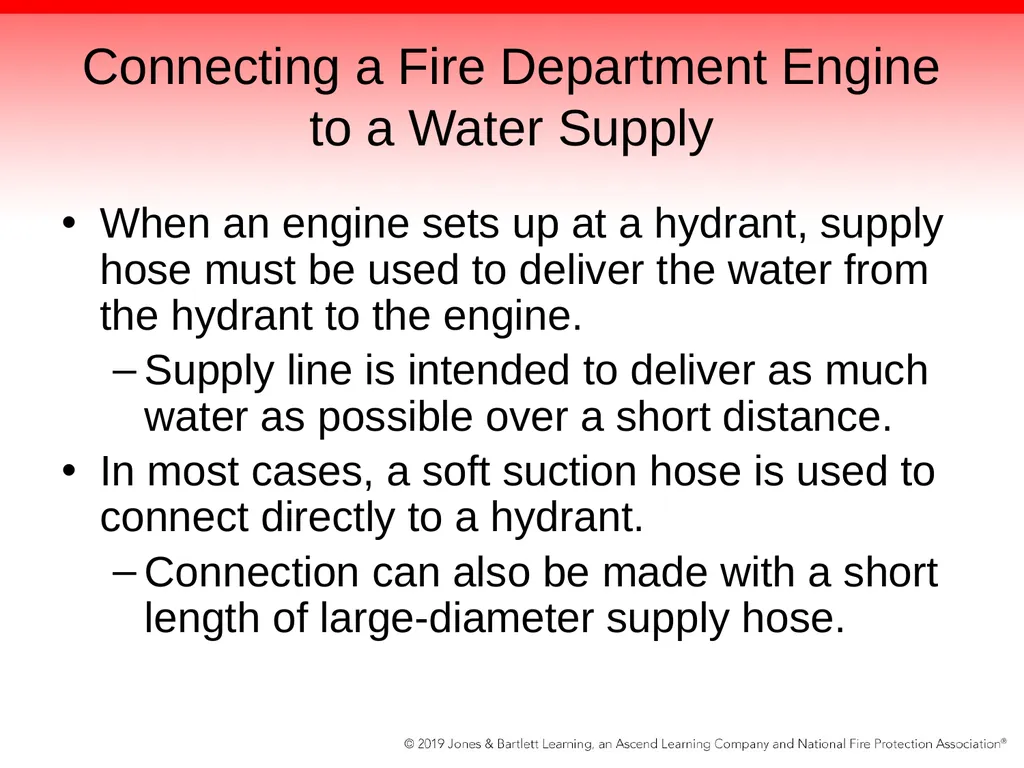 Connecting a Fire Department Engine to a Water Supply

• When an engine sets up at a hydrant, supply hose must be used to deliver the water from the hydrant to the engine.
– Supply line is intended to deliver as much water as possible over a short distance.
• In most cases, a soft suction hose is used to connect directly to a hydrant.
– Connection can also be made with a short length of large-diameter supply hose.

© 2019 Jones & Bartlett Learning, an Ascend Learning Company and National Fire Protection Association®